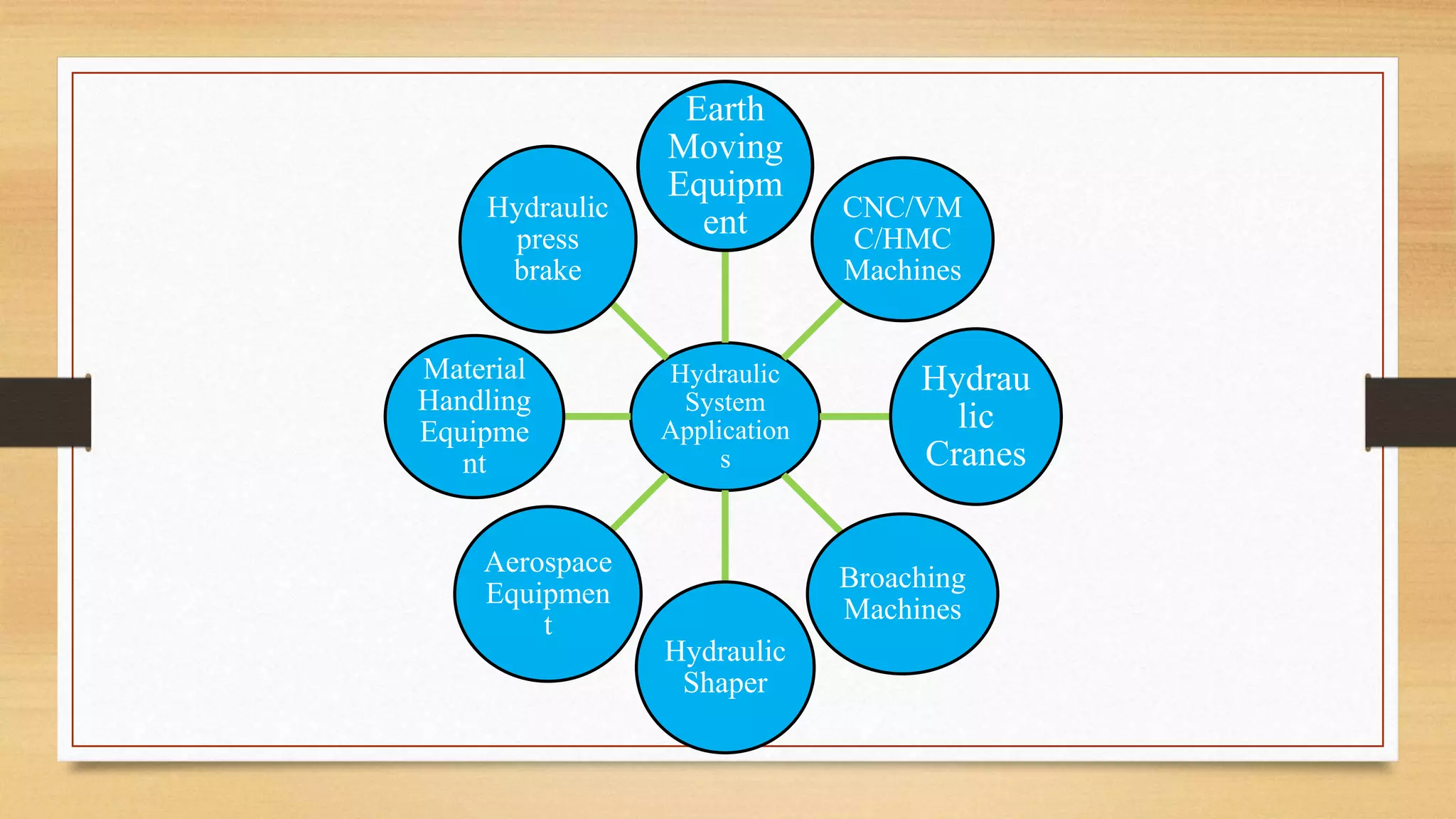 Hydraulic System Applications

Earth Moving Equipment

CNC/VMC/HMC Machines

Hydraulic Cranes

Broaching Machines

Hydraulic Shaper

Aerospace Equipment

Material Handling Equipment

Hydraulic press brake